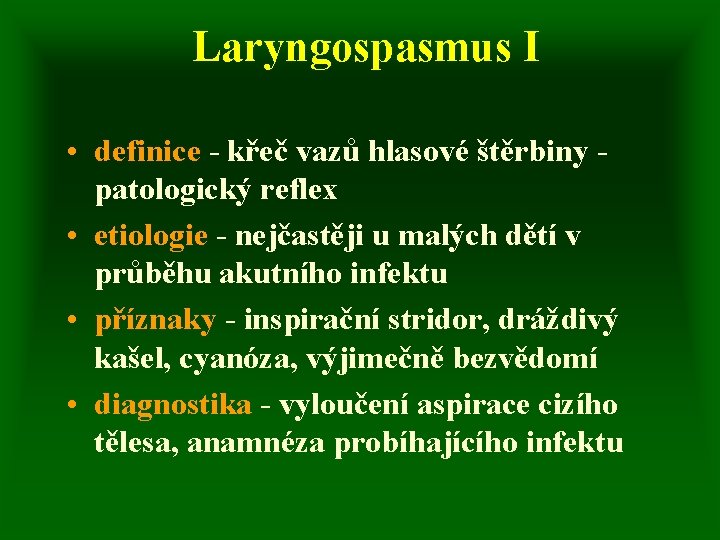 Laryngospasmus I

• definice - křeč vazů hlasové štěrbiny - patologický reflex

• etiologie - nejčastěji u malých dětí v průběhu akutního infektu

• příznaky - inspirační stridor, dráždivý kašel, cyanóza, výjimečně bezvědomí

• diagnostika - vyloučení aspirace cizího tělesa, anamnéza probíhajícího infektu